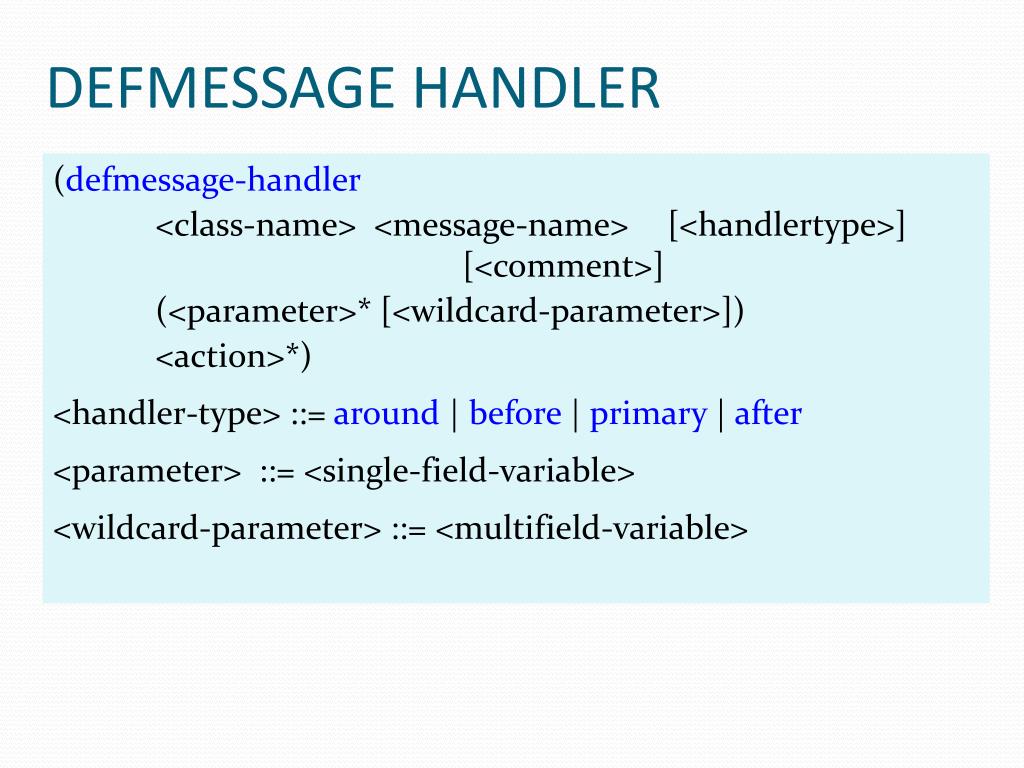 DEFMESSAGE HANDLER

(defmessage-handler
<class-name> <message-name> [<handlertype>] [<comment>]
(<parameter>* [<wildcard-parameter>])
<action>*)

<handler-type> ::= around | before | primary | after

<parameter> ::= <single-field-variable>

<wildcard-parameter> ::= <multifield-variable>